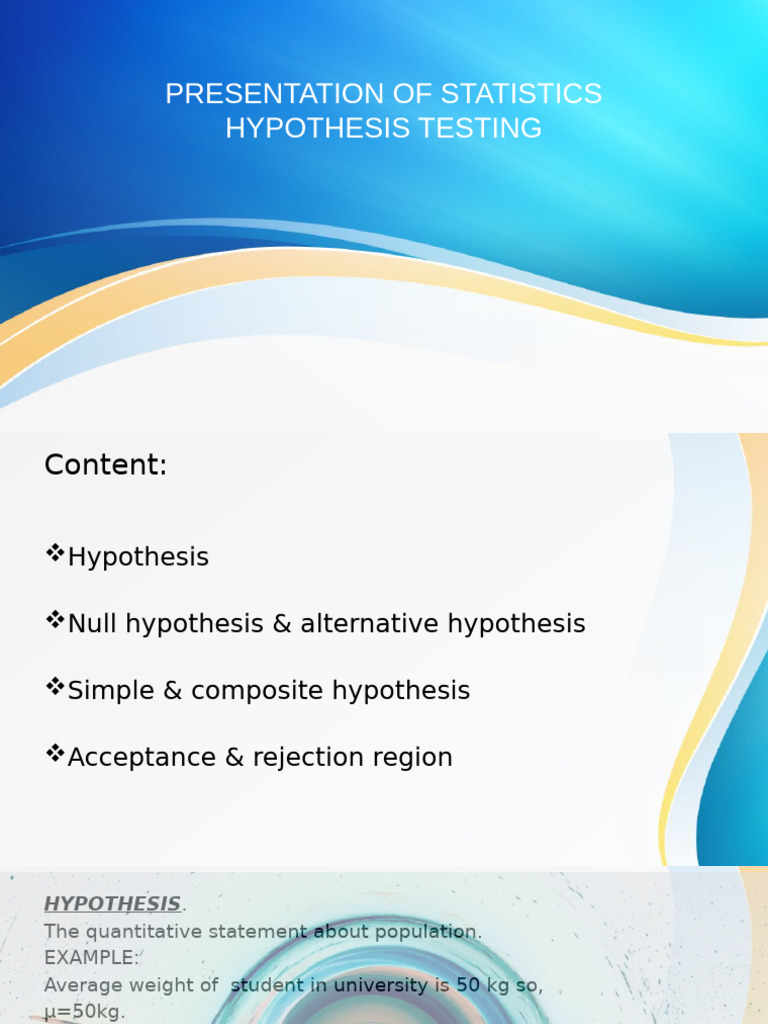 PRESENTATION OF STATISTICS
HYPOTHESIS TESTING

Content:

❖Hypothesis

❖Null hypothesis & alternative hypothesis

❖Simple & composite hypothesis

❖Acceptance & rejection region

HYPOTHESIS.
The quantitative statement about population.
EXAMPLE:
Average weight of student in university is 50 kg so, μ=50kg.